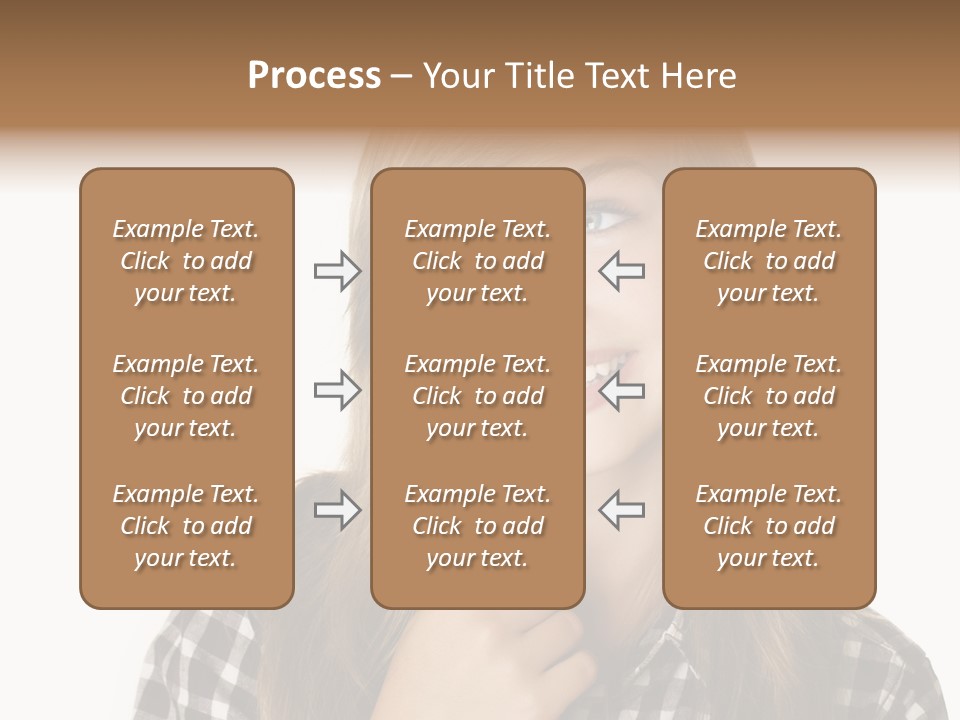 Process – Your Title Text Here

Example Text. Click to add your text.

Example Text. Click to add your text.

Example Text. Click to add your text.

Example Text. Click to add your text.

Example Text. Click to add your text.

Example Text. Click to add your text.

Example Text. Click to add your text.

Example Text. Click to add your text.

Example Text. Click to add your text.